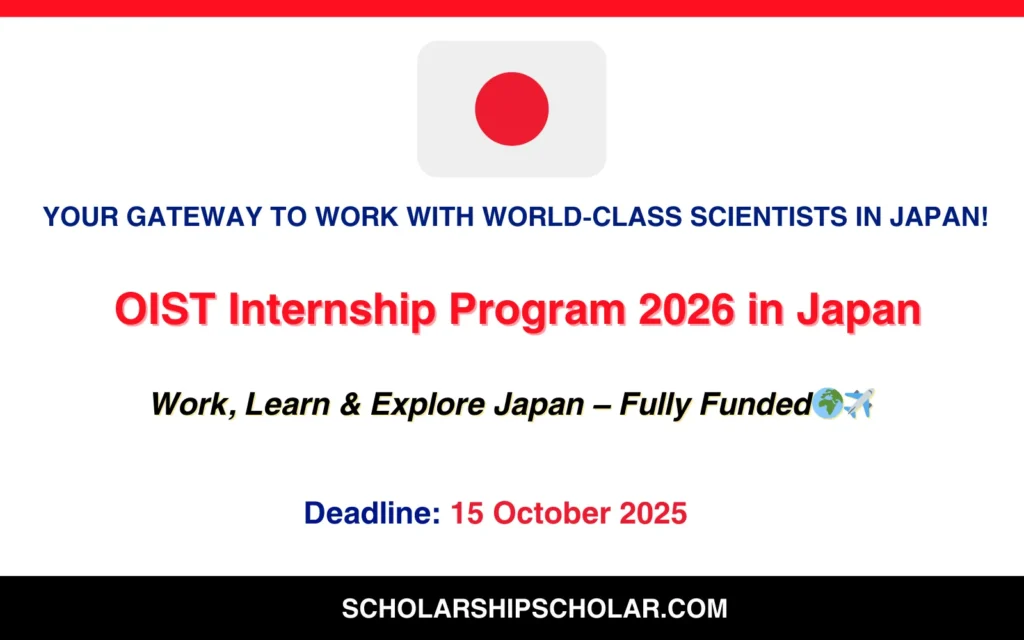 YOUR GATEWAY TO WORK WITH WORLD-CLASS SCIENTISTS IN JAPAN!

OIST Internship Program 2026 in Japan

Work, Learn & Explore Japan – Fully Funded🌍✈️

Deadline: 15 October 2025

SCHOLARSHIPSCHOLAR.COM